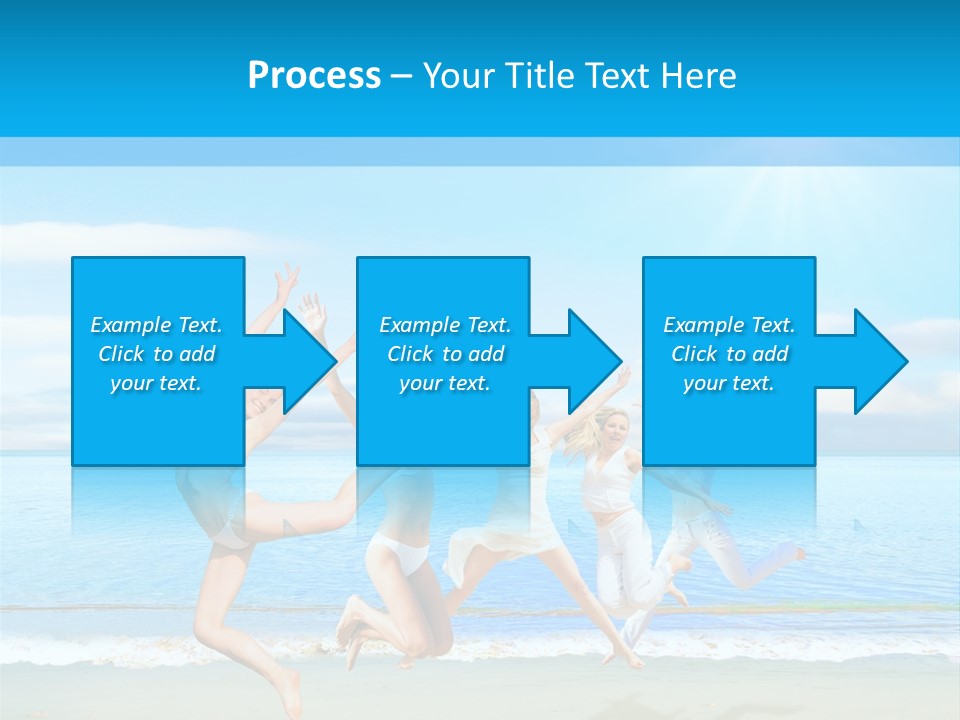 Process – Your Title Text Here

Example Text. Click to add your text.

Example Text. Click to add your text.

Example Text. Click to add your text.